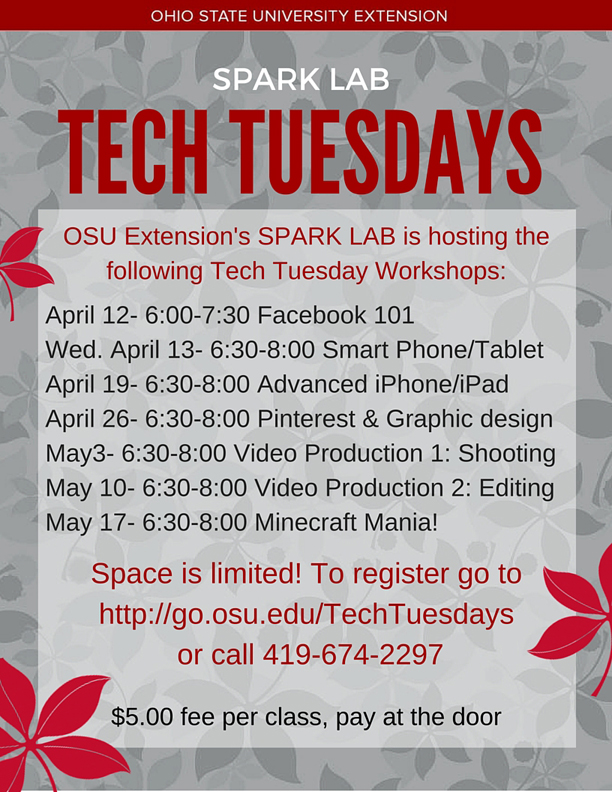 OHIO STATE UNIVERSITY EXTENSION

SPARK LAB

TECH TUESDAYS

OSU Extension's SPARK LAB is hosting the following Tech Tuesday Workshops:

April 12- 6:00-7:30 Facebook 101
Wed. April 13- 6:30-8:00 Smart Phone/Tablet
April 19- 6:30-8:00 Advanced iPhone/iPad
April 26- 6:30-8:00 Pinterest & Graphic design
May3- 6:30-8:00 Video Production 1: Shooting
May 10- 6:30-8:00 Video Production 2: Editing
May 17- 6:30-8:00 Minecraft Mania!

Space is limited! To register go to http://go.osu.edu/TechTuesdays or call 419-674-2297

$5.00 fee per class, pay at the door